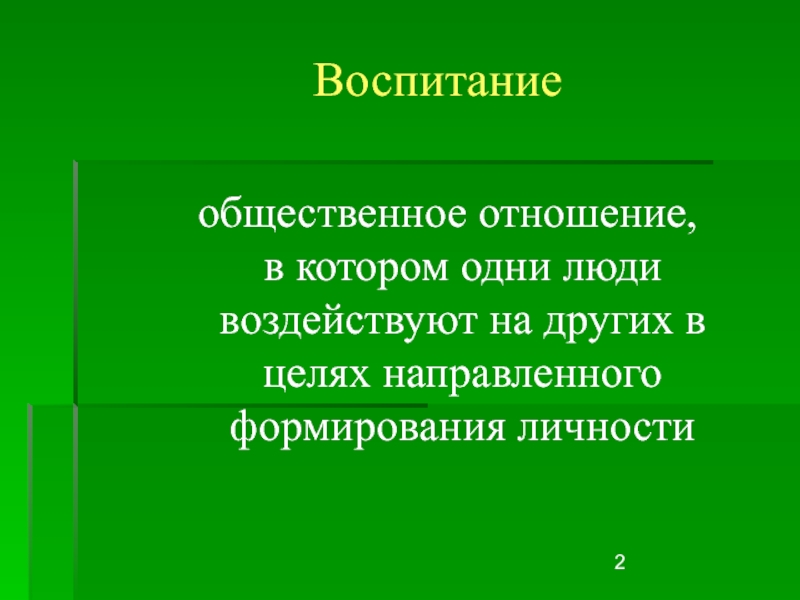 Воспитание

общественное отношение, в котором одни люди воздействуют на других в целях направленного формирования личности

2